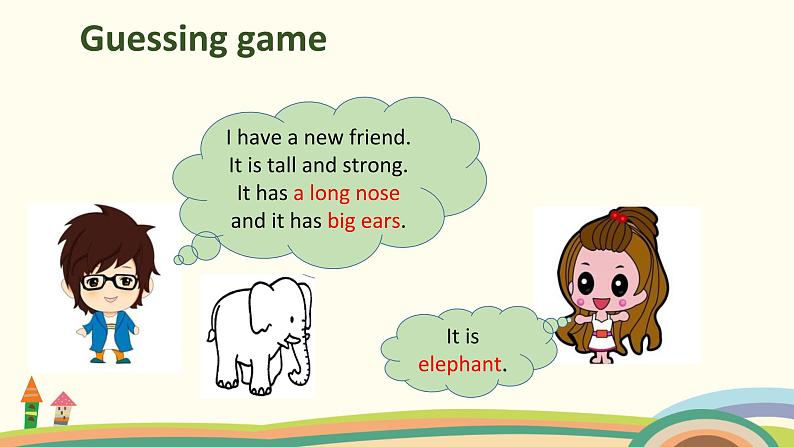 Guessing game

I have a new friend.
It is tall and strong.
It has a long nose
and it has big ears.

It is
elephant.